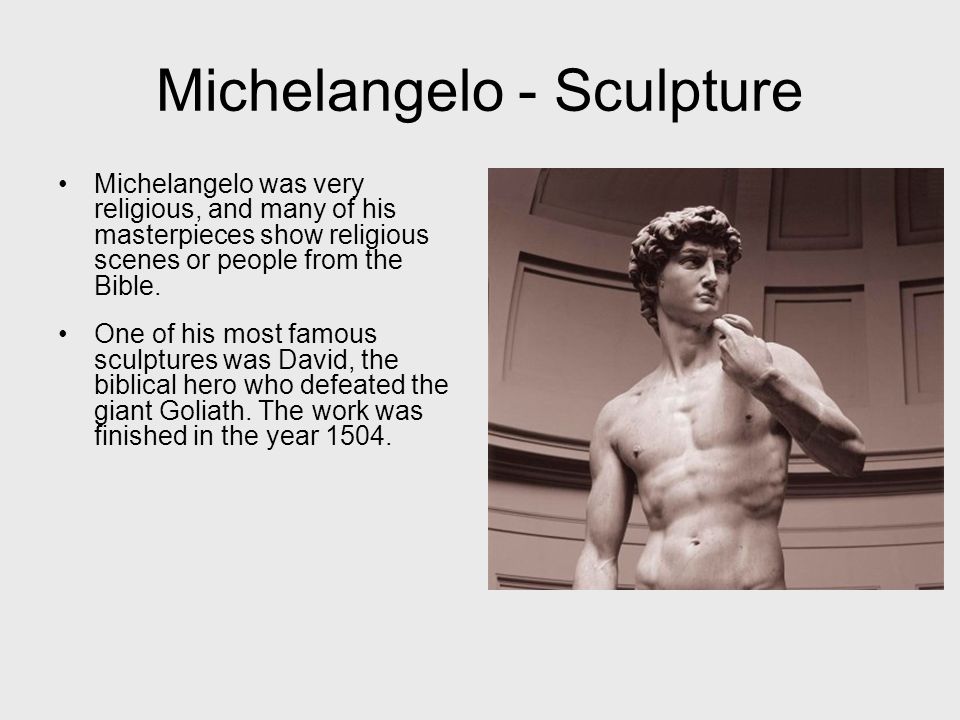 Michelangelo - Sculpture

• Michelangelo was very religious, and many of his masterpieces show religious scenes or people from the Bible.

• One of his most famous sculptures was David, the biblical hero who defeated the giant Goliath. The work was finished in the year 1504.